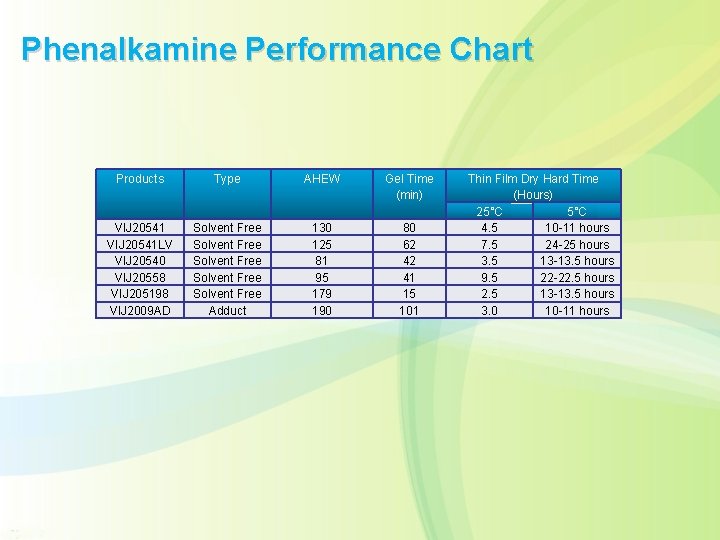 Phenalkamine Performance Chart

| Products | Type | AHEW | Gel Time (min) | Thin Film Dry Hard Time (Hours) 25°C | Thin Film Dry Hard Time (Hours) 5°C |
|---|---|---|---|---|---|
| VIJ20541 | Solvent Free | 130 | 80 | 4.5 | 10-11 hours |
| VIJ20541LV | Solvent Free | 125 | 62 | 7.5 | 24-25 hours |
| VIJ20540 | Solvent Free | 81 | 42 | 3.5 | 13-13.5 hours |
| VIJ20558 | Solvent Free | 95 | 41 | 9.5 | 22-22.5 hours |
| VIJ205198 | Solvent Free | 179 | 15 | 2.5 | 13-13.5 hours |
| VIJ2009AD | Adduct | 190 | 101 | 3.0 | 10-11 hours |